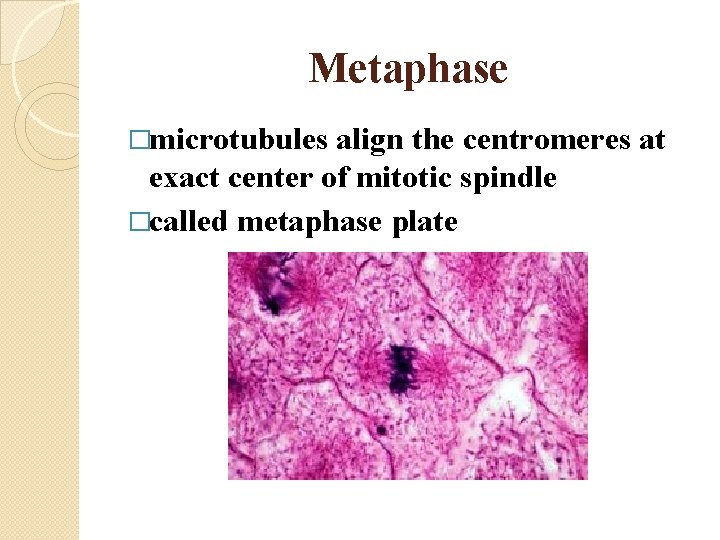 Metaphase

□microtubules align the centromeres at exact center of mitotic spindle

□called metaphase plate